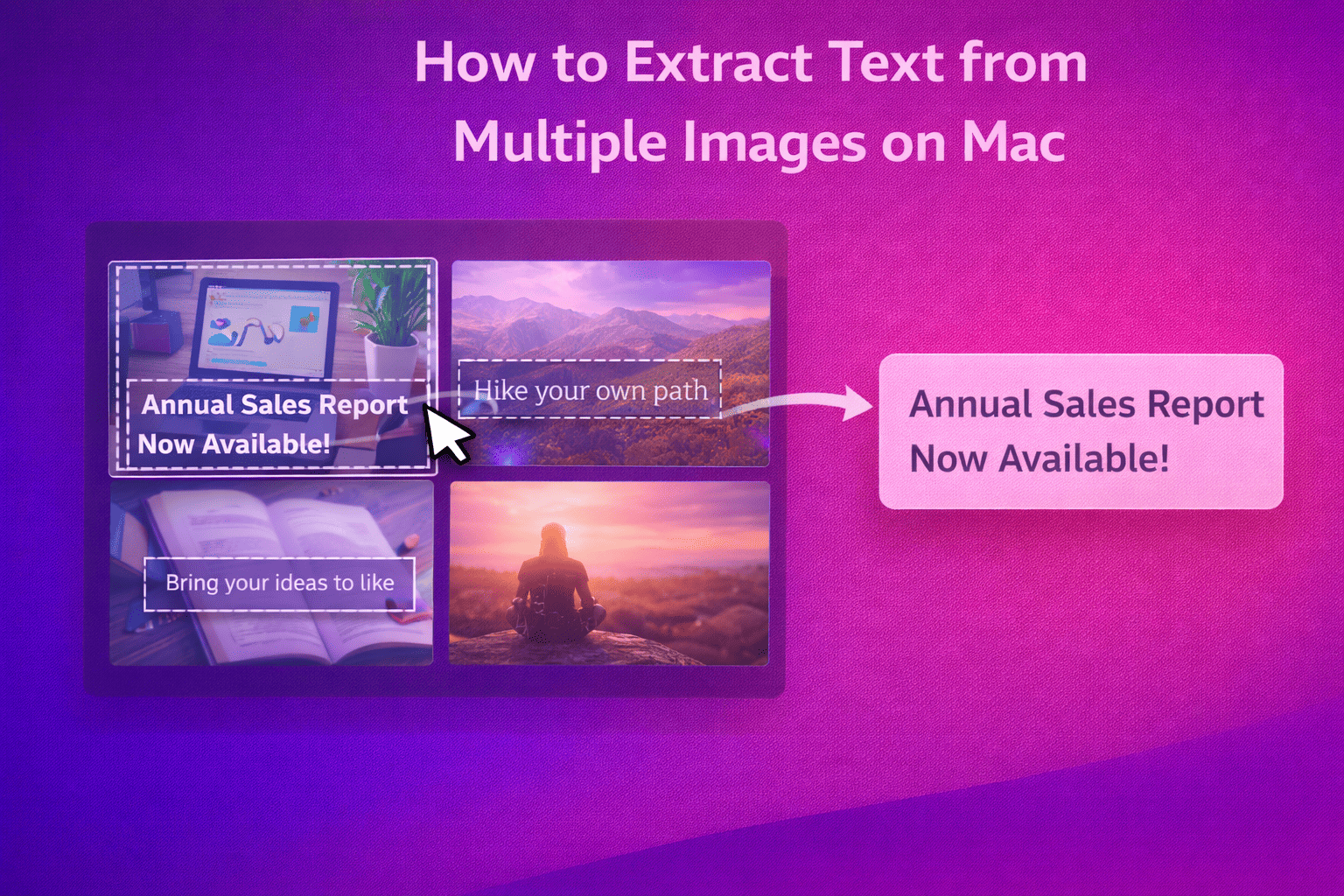 How to Extract Text from Multiple Images on Mac

Annual Sales Report
Now Available!

Hike your own path

Bring your ideas to like

Annual Sales Report
Now Available!